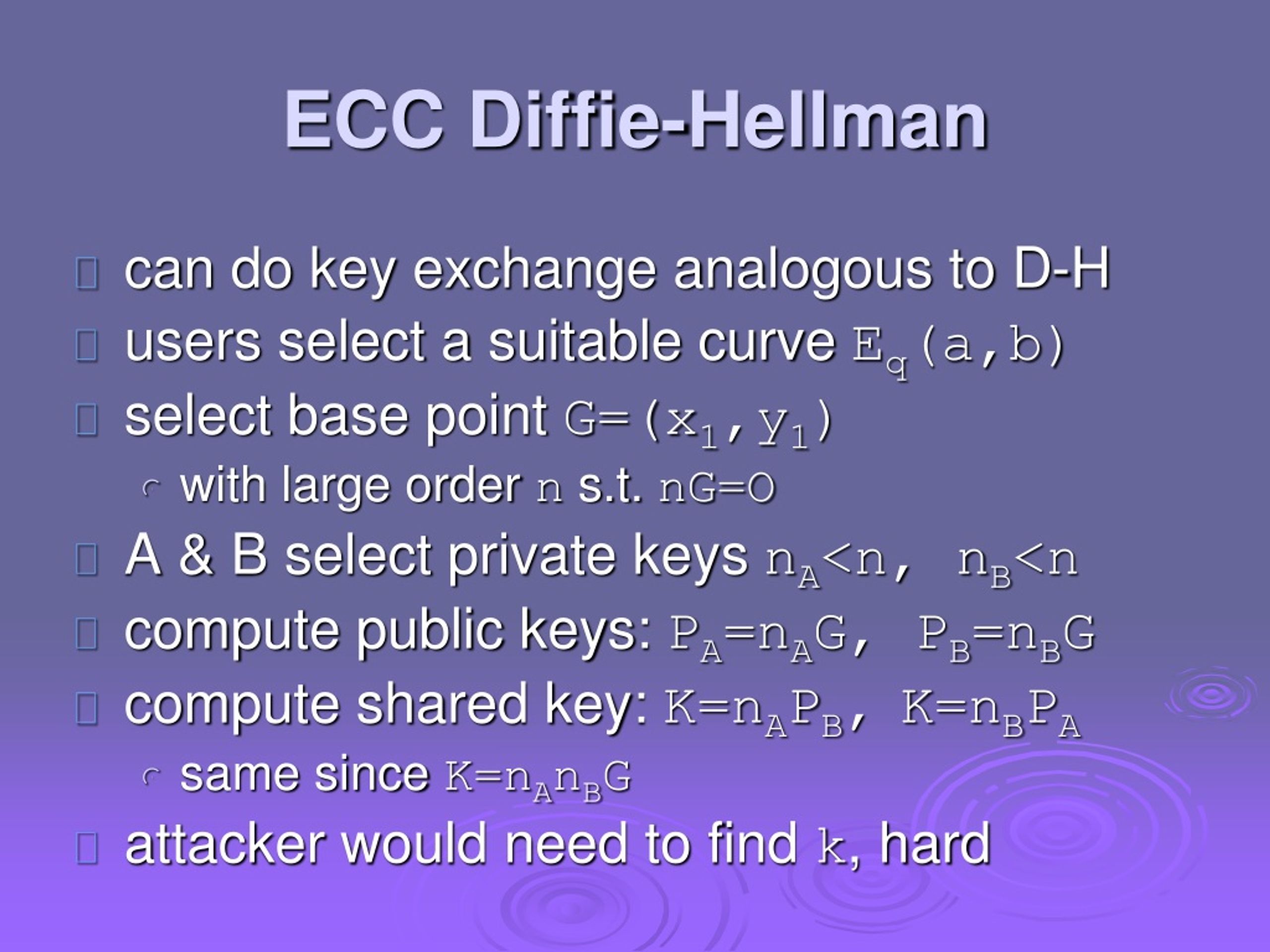 ECC Diffie-Hellman

can do key exchange analogous to D-H

users select a suitable curve $E_q(a,b)$

select base point $G=(x_1,y_1)$

with large order $n$ s.t. $nG=O$

A & B select private keys $n_A<n$, $n_B<n$

compute public keys: $P_A=n_AG$, $P_B=n_BG$

compute shared key: $K=n_AP_B$, $K=n_BP_A$

same since $K=n_An_BG$

attacker would need to find $k$, hard